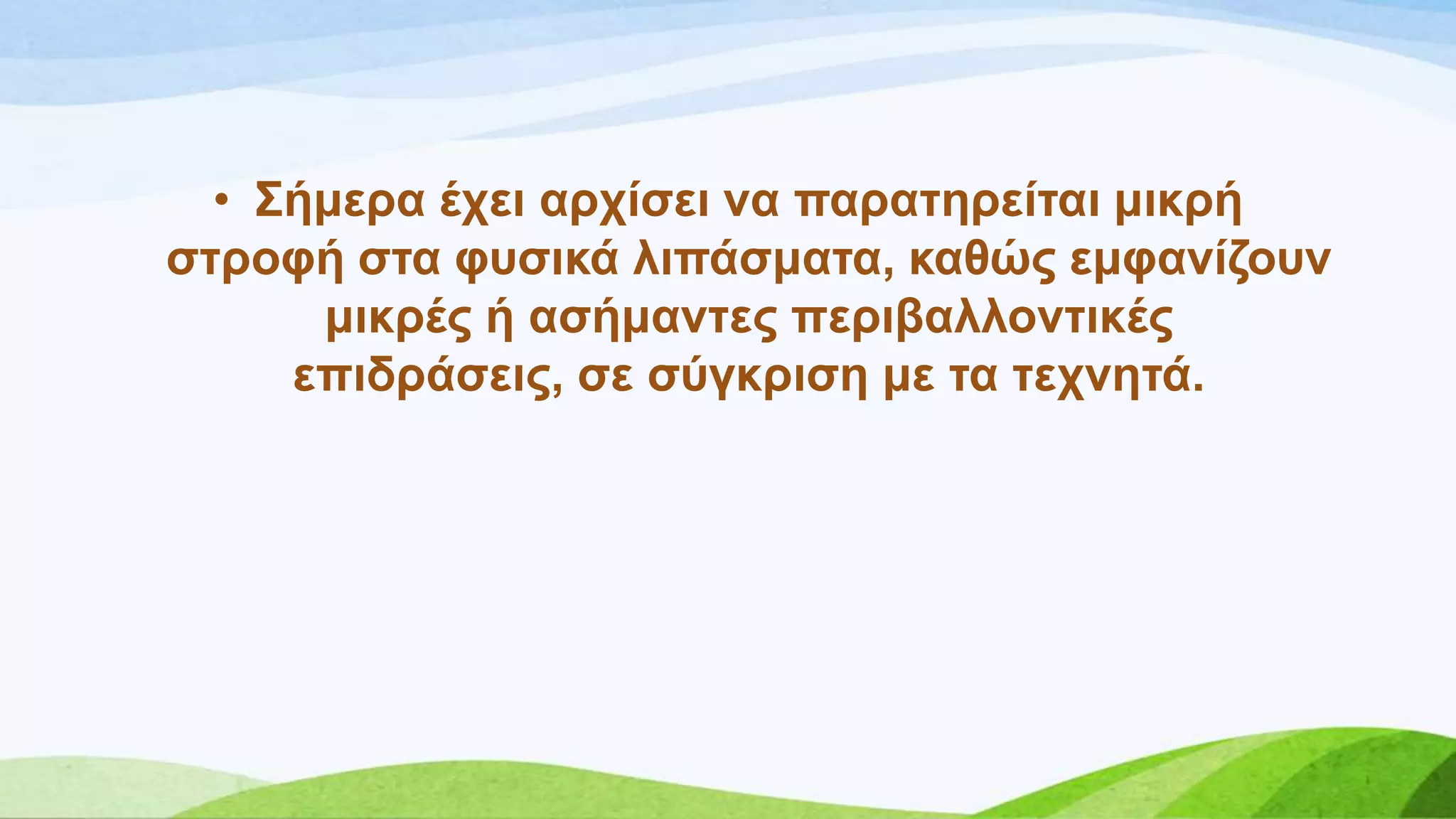 • Σήμερα έχει αρχίσει να παρατηρείται μικρή στροφή στα φυσικά λιπάσματα, καθώς εμφανίζουν μικρές ή ασήμαντες περιβαλλοντικές επιδράσεις, σε σύγκριση με τα τεχνητά.